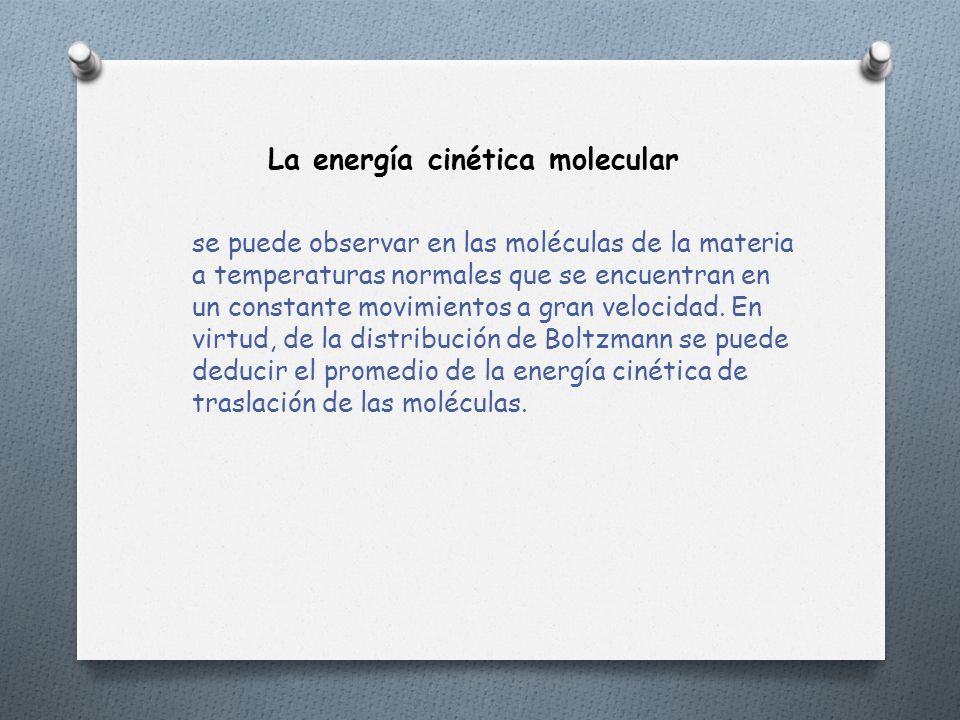 La energía cinética molecular

se puede observar en las moléculas de la materia a temperaturas normales que se encuentran en un constante movimientos a gran velocidad. En virtud, de la distribución de Boltzmann se puede deducir el promedio de la energía cinética de traslación de las moléculas.